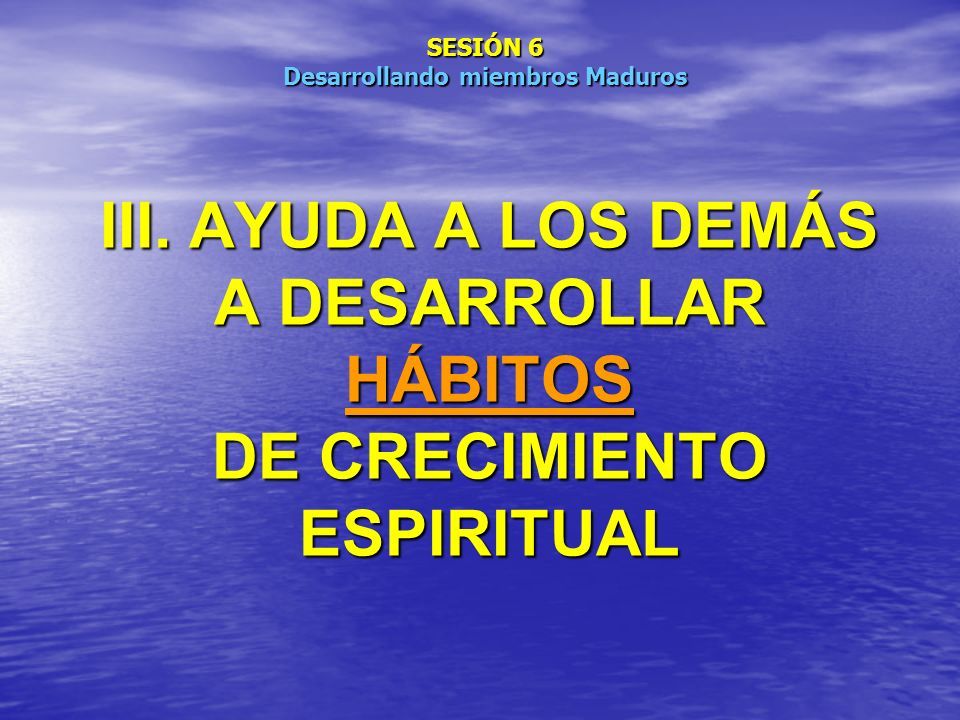 SESIÓN 6
Desarrollando miembros Maduros

III. AYUDA A LOS DEMÁS A DESARROLLAR HÁBITOS DE CRECIMIENTO ESPIRITUAL